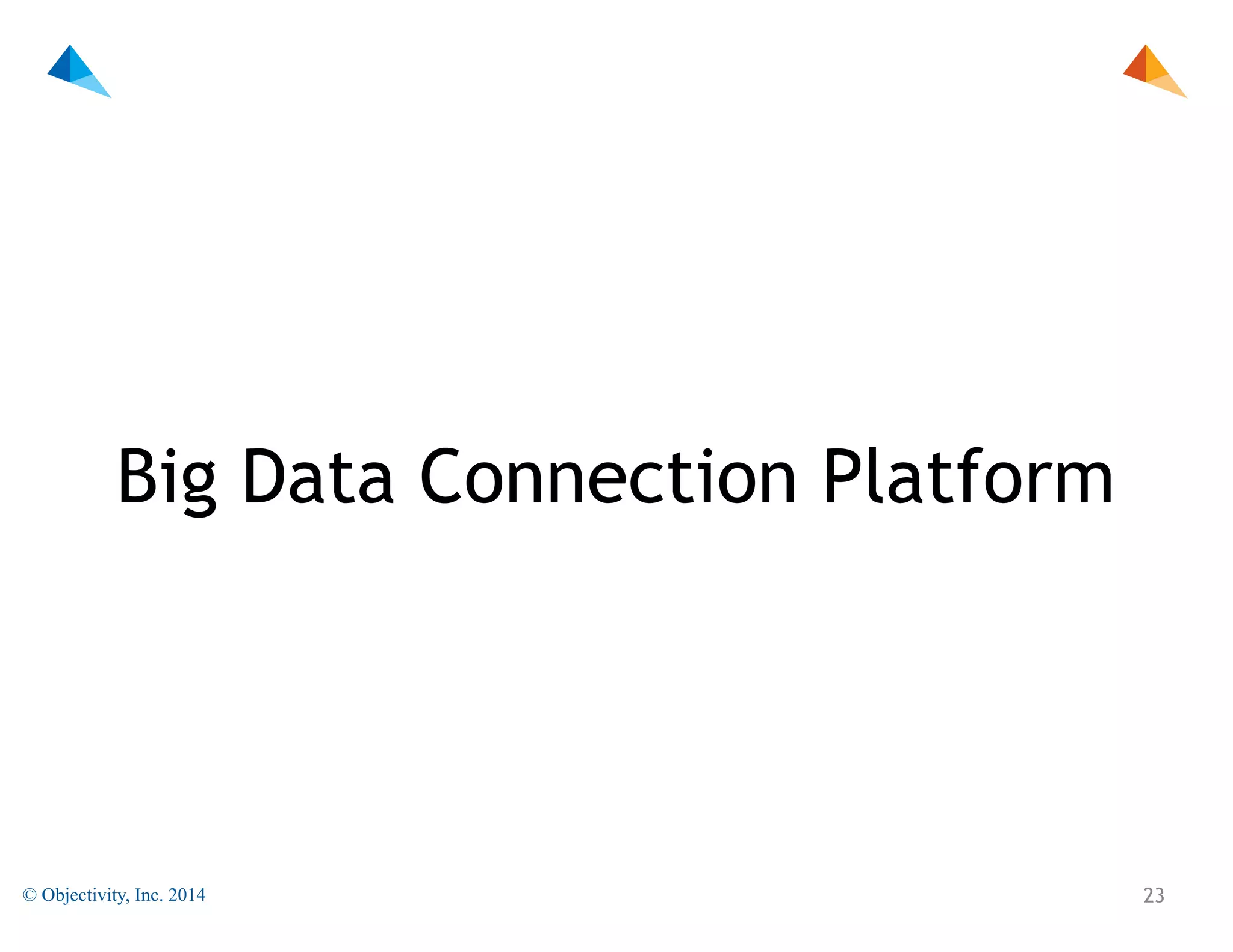 Big Data Connection Platform

© Objectivity, Inc. 2014

23